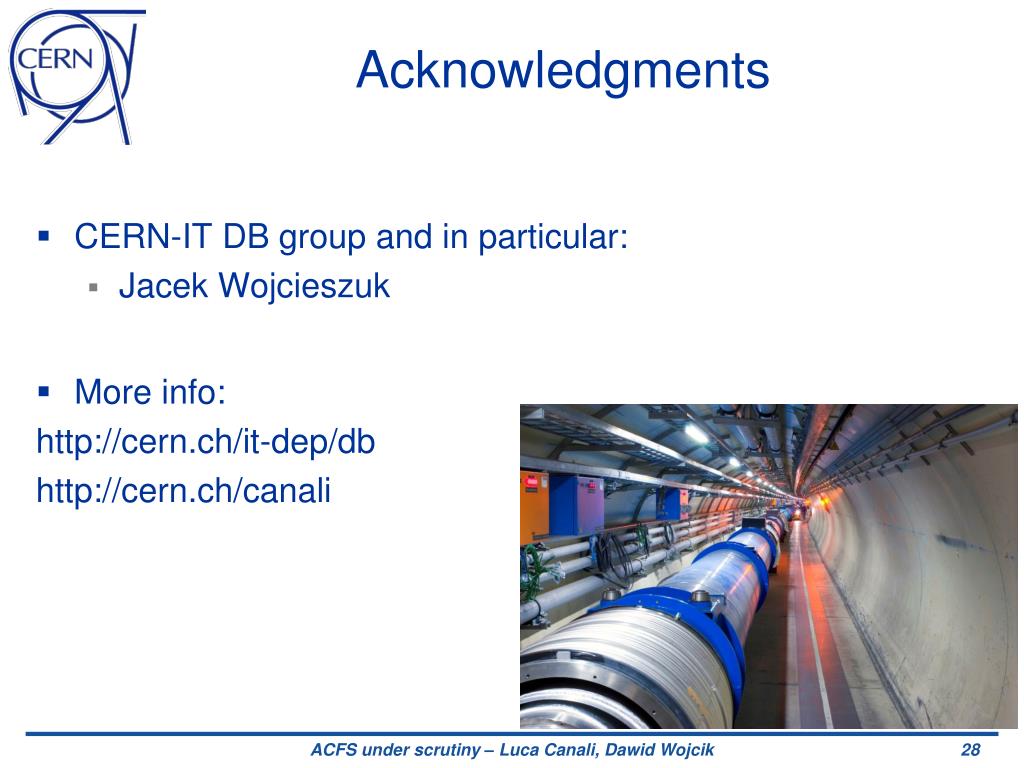 CERN

Acknowledgments

▪ CERN-IT DB group and in particular:
▪ Jacek Wojcieszuk

▪ More info:
http://cern.ch/it-dep/db
http://cern.ch/canali

ACFS under scrutiny – Luca Canali, Dawid Wojcik 28